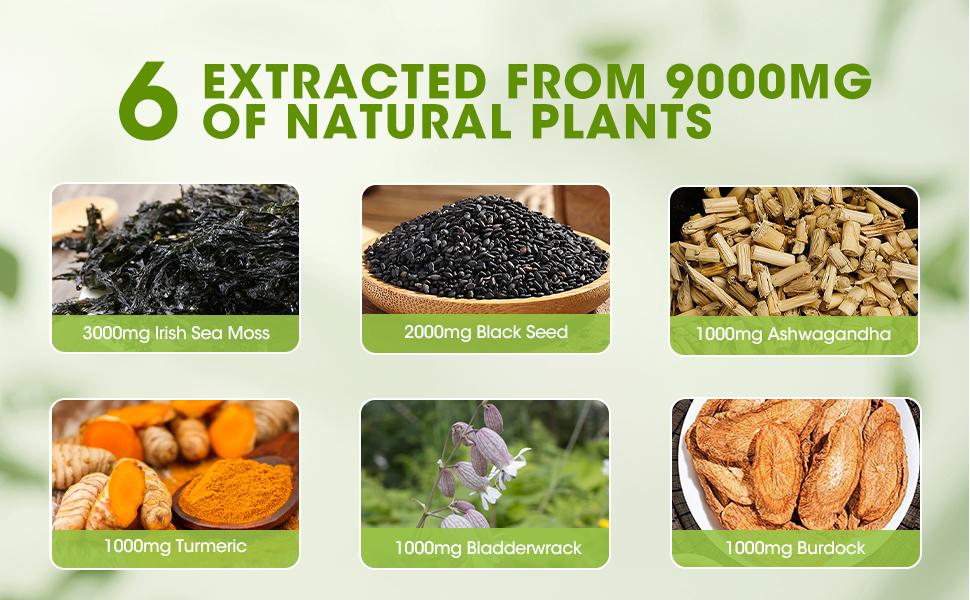 6 EXTRACTED FROM 9000MG OF NATURAL PLANTS

3000mg Irish Sea Moss

2000mg Black Seed

1000mg Ashwagandha

1000mg Turmeric

1000mg Bladderwrack

1000mg Burdock